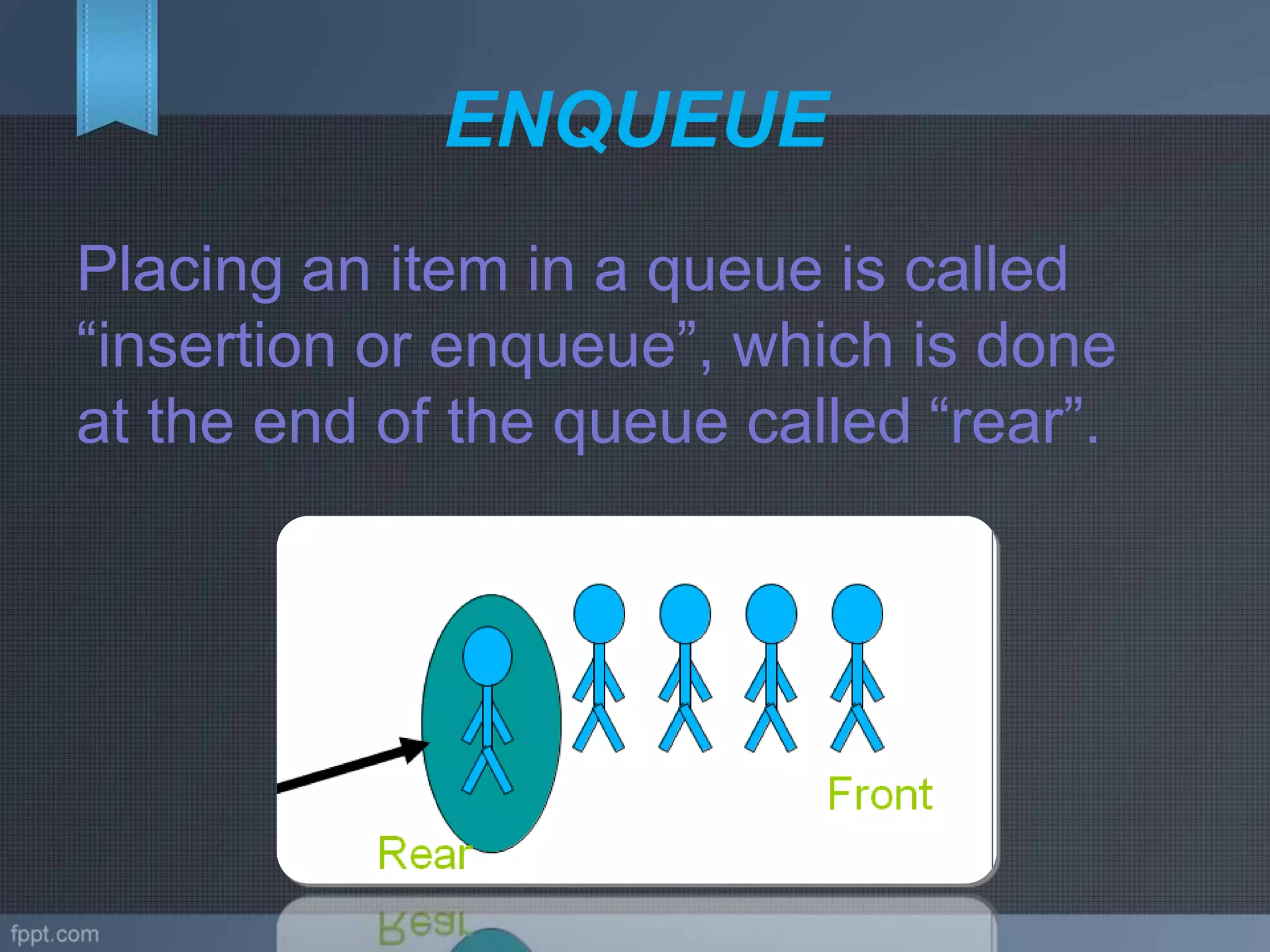 ENQUEUE

Placing an item in a queue is called “insertion or enqueue”, which is done at the end of the queue called “rear”.

Front

Rear

fppt.com